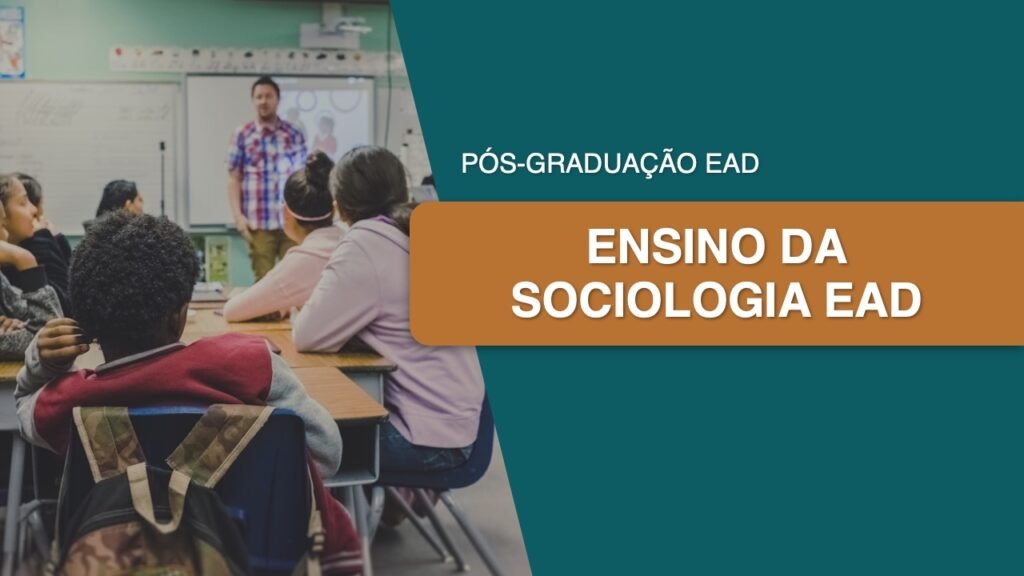 PÓS-GRADUAÇÃO EAD

ENSINO DA SOCIOLOGIA EAD